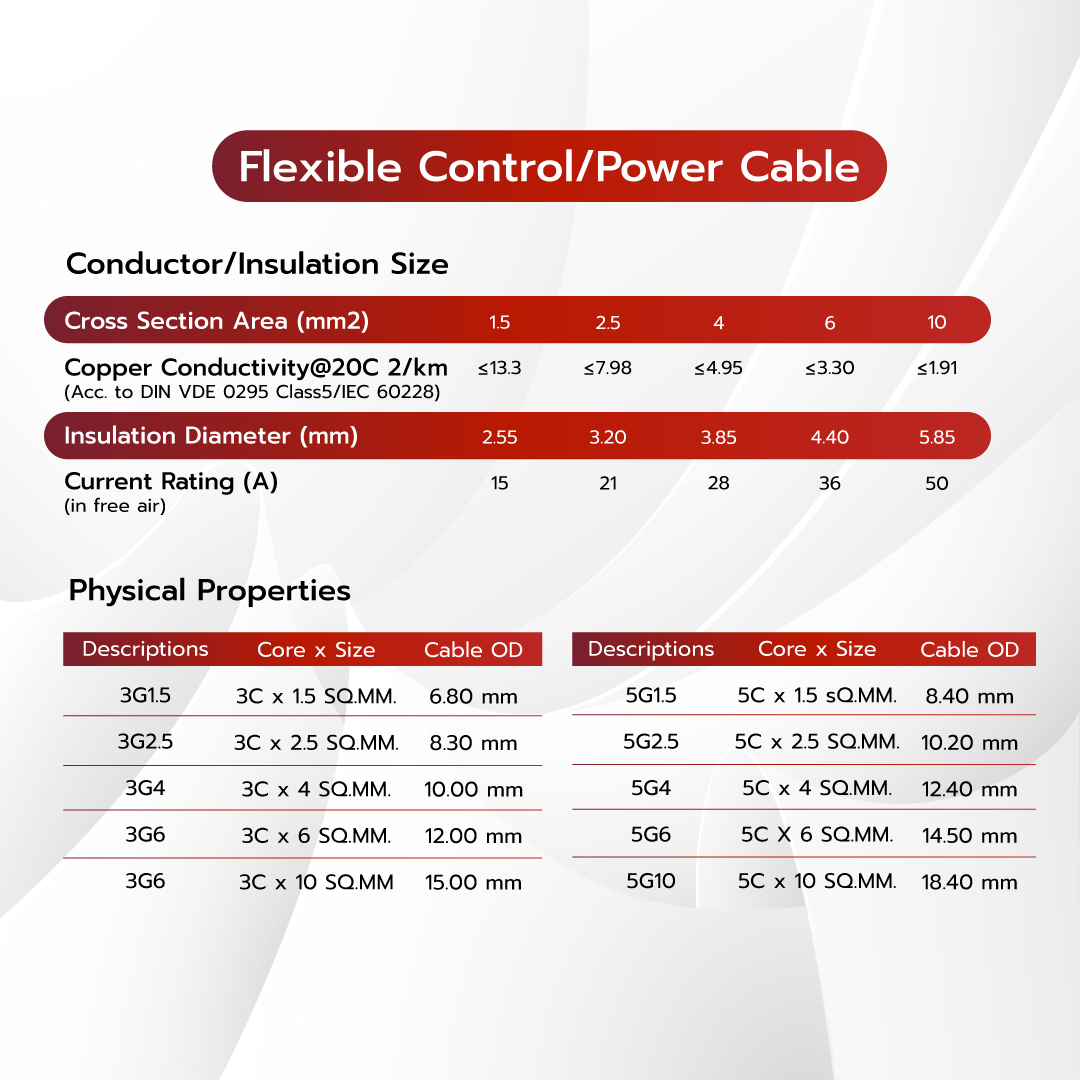 Flexible Control/Power Cable

Conductor/Insulation Size

| Cross Section Area (mm2) | 1.5 | 2.5 | 4 | 6 | 10 |
|---|---|---|---|---|---|
| Copper Conductivity@20C 2/km (Acc. to DIN VDE 0295 Class5/IEC 60228) | ≤13.3 | ≤7.98 | ≤4.95 | ≤3.30 | ≤1.91 |
| Insulation Diameter (mm) | 2.55 | 3.20 | 3.85 | 4.40 | 5.85 |
| Current Rating (A) (in free air) | 15 | 21 | 28 | 36 | 50 |

Physical Properties

| Descriptions | Core x Size | Cable OD |
|---|---|---|
| 3G1.5 | 3C x 1.5 SQ.MM. | 6.80 mm |
| 3G2.5 | 3C x 2.5 SQ.MM. | 8.30 mm |
| 3G4 | 3C x 4 SQ.MM. | 10.00 mm |
| 3G6 | 3C x 6 SQ.MM. | 12.00 mm |
| 3G6 | 3C x 10 SQ.MM | 15.00 mm |

| Descriptions | Core x Size | Cable OD |
|---|---|---|
| 5G1.5 | 5C x 1.5 sQ.MM. | 8.40 mm |
| 5G2.5 | 5C x 2.5 SQ.MM. | 10.20 mm |
| 5G4 | 5C x 4 SQ.MM. | 12.40 mm |
| 5G6 | 5C X 6 SQ.MM. | 14.50 mm |
| 5G10 | 5C x 10 SQ.MM. | 18.40 mm |